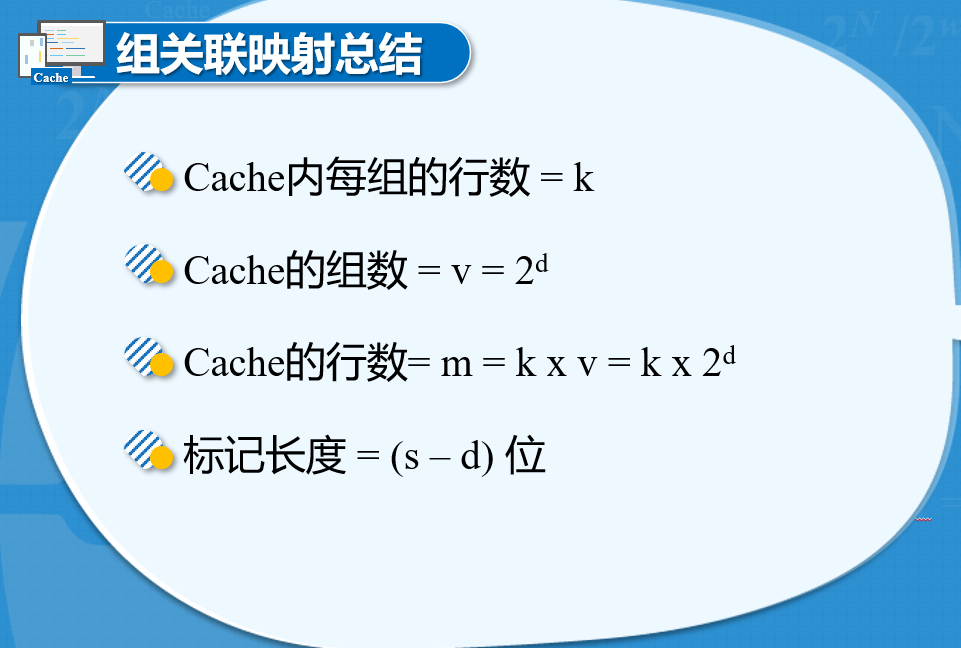 Cache

组关联映射总结

Cache内每组的行数 = k

Cache的组数 = v = $2^d$

Cache的行数= m = k x v = k x $2^d$

标记长度 = (s – d) 位